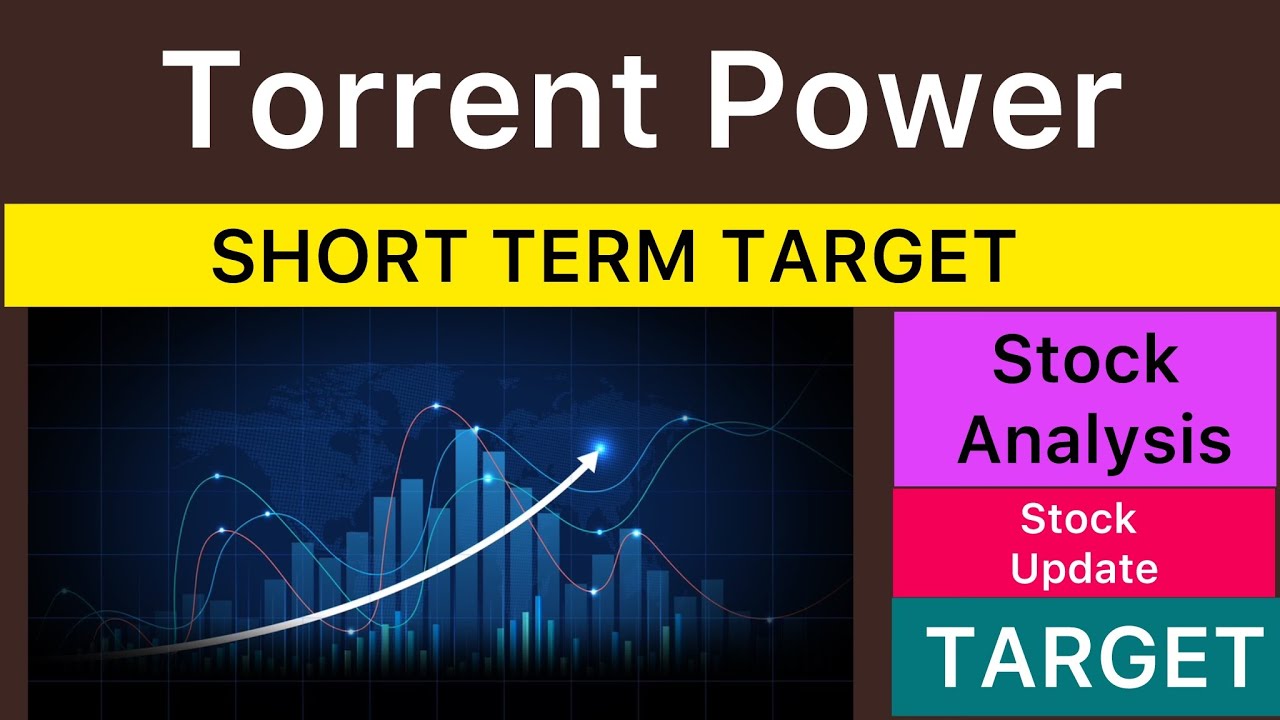 Torrent Power

SHORT TERM TARGET

Stock Analysis

Stock Update

TARGET